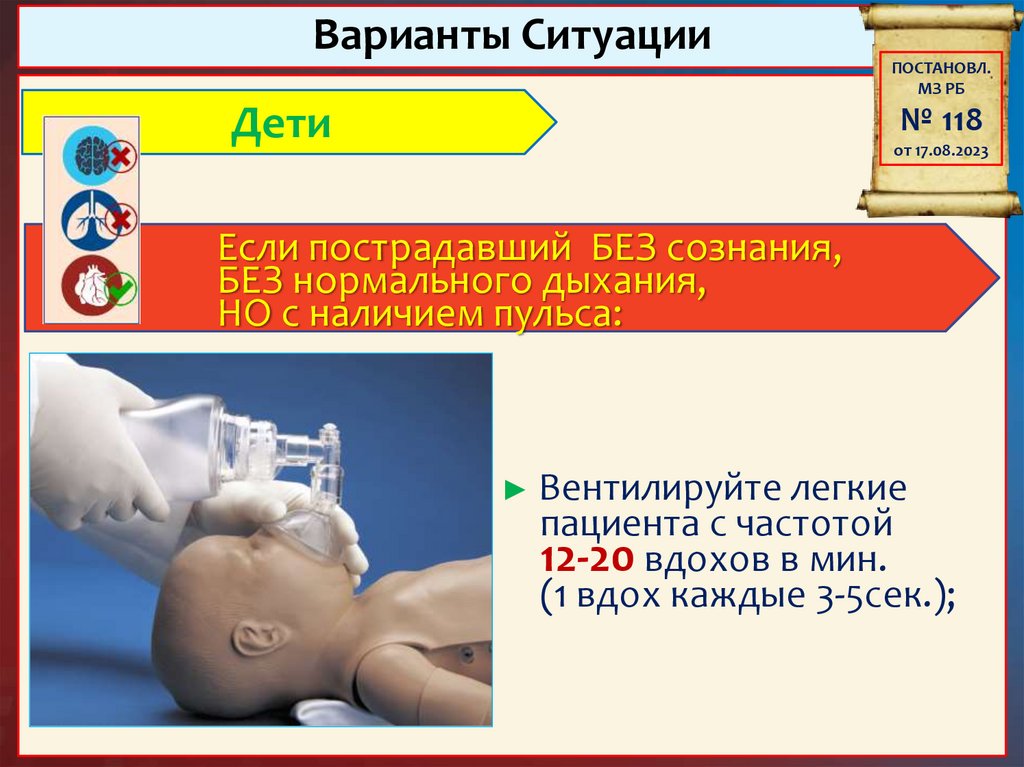 Варианты Ситуации

ПОСТАНОВЛ. МЗ РБ
№ 118
от 17.08.2023

Дети

Если пострадавший БЕЗ сознания, БЕЗ нормального дыхания, НО с наличием пульса:

► Вентилируйте легкие пациента с частотой 12-20 вдохов в мин. (1 вдох каждые 3-5сек.);